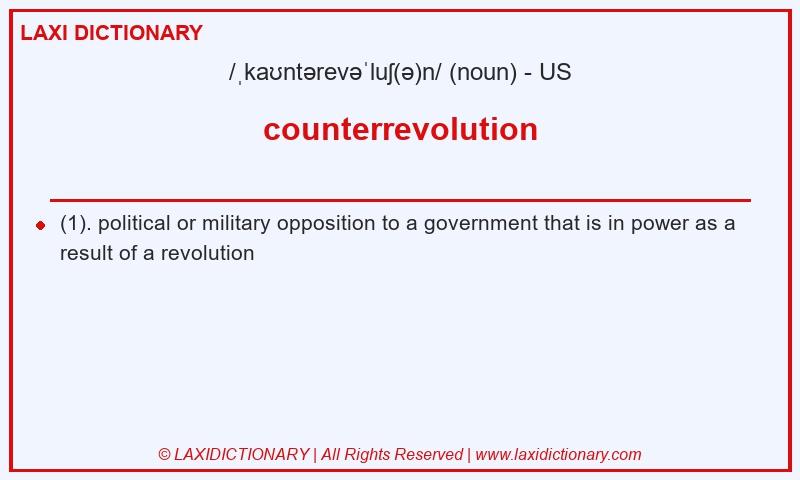 LAXI DICTIONARY

/ˌkaʊntərevəˈluʃ(ə)n/ (noun) - US

counterrevolution

(1). political or military opposition to a government that is in power as a result of a revolution

© LAXIDICTIONARY | All Rights Reserved | www.laxidictionary.com